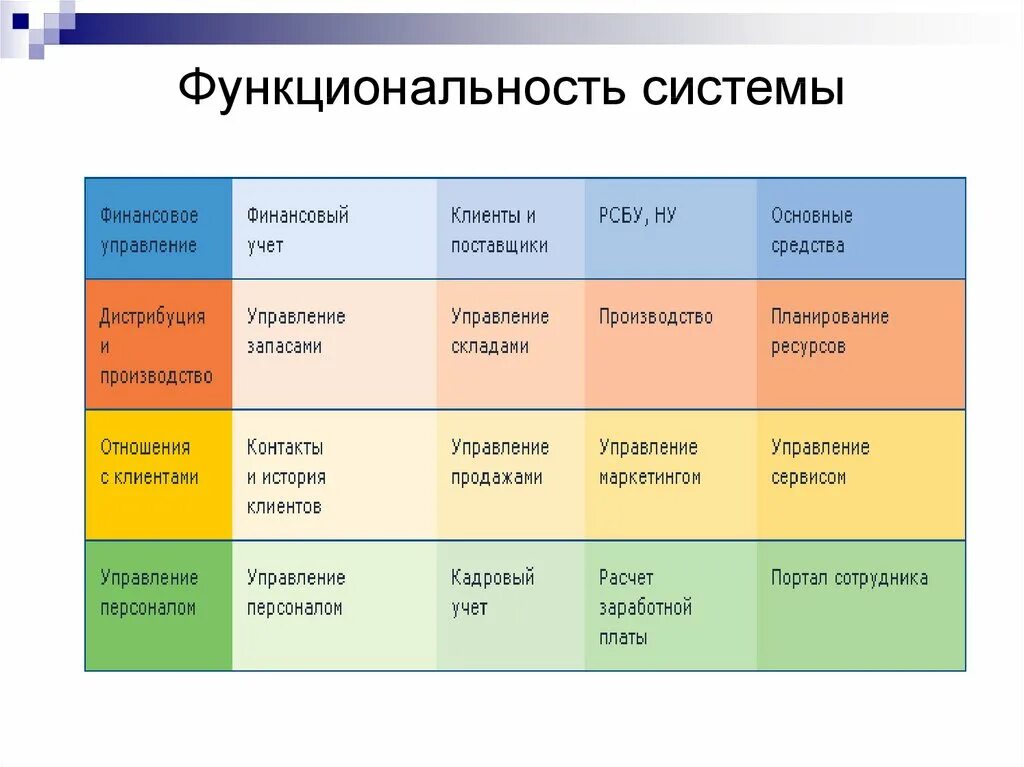 Функциональность системы

| Финансовое управление | Финансовый учет | Клиенты и поставщики | РСБУ, НУ | Основные средства |
|---|---|---|---|---|
| Дистрибуция и производство | Управление запасами | Управление складами | Производство | Планирование ресурсов |
| Отношения с клиентами | Контакты и история клиентов | Управление продажами | Управление маркетингом | Управление сервисом |
| Управление персоналом | Управление персоналом | Кадровый учет | Расчет заработной платы | Портал сотрудника |